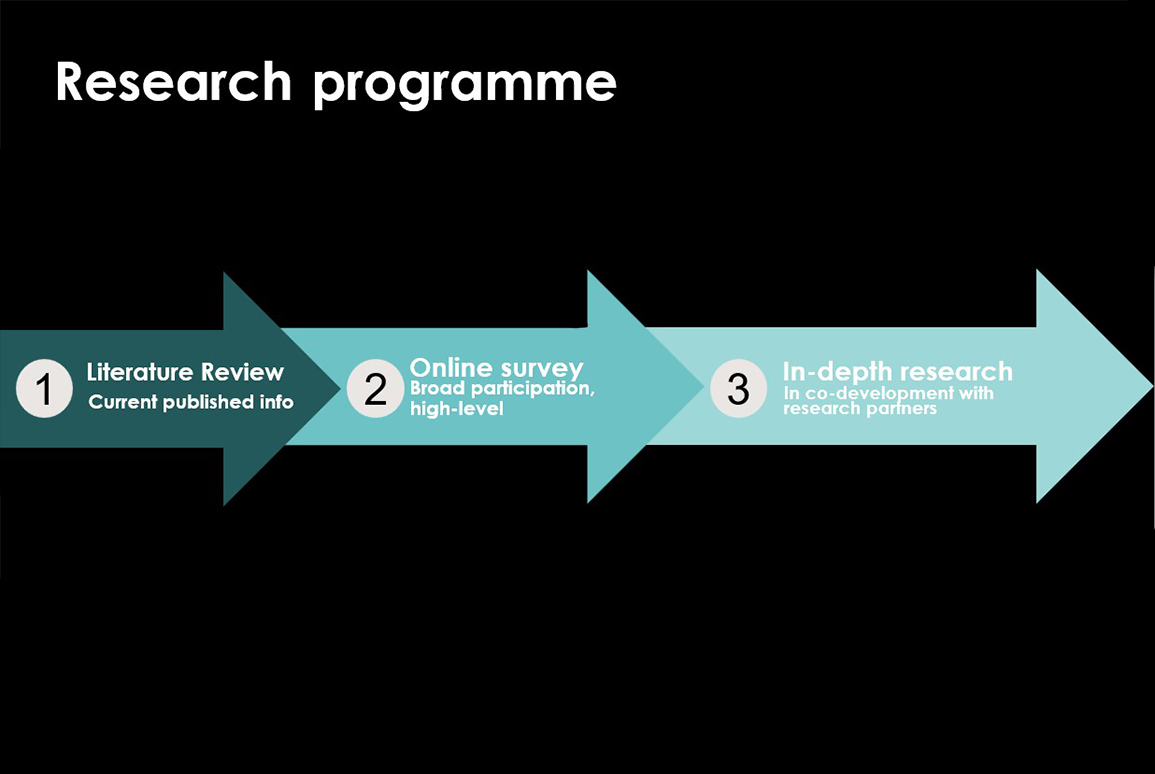 Research programme

1 Literature Review
Current published info

2 Online survey
Broad participation, high-level

3 In-depth research
In co-development with research partners